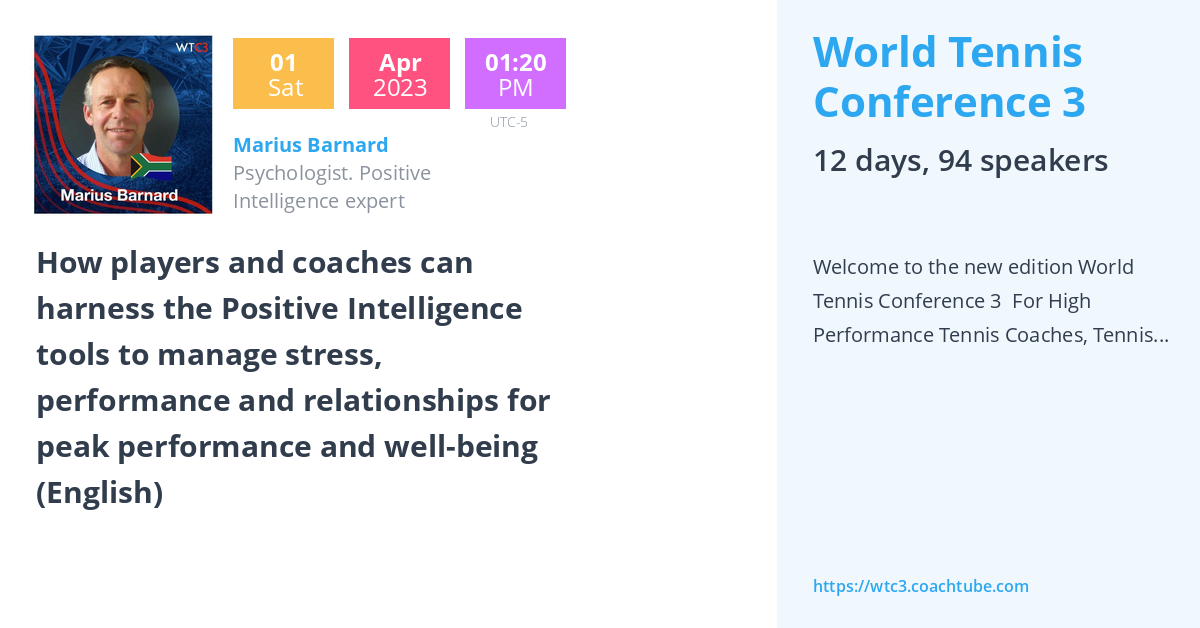 WTC3

Marius Barnard

01
Sat

Apr
2023

01:20
PM

UTC-5

Marius Barnard
Psychologist. Positive Intelligence expert

How players and coaches can harness the Positive Intelligence tools to manage stress, performance and relationships for peak performance and well-being (English)

World Tennis Conference 3

12 days, 94 speakers

Welcome to the new edition World Tennis Conference 3 For High Performance Tennis Coaches, Tennis...

https://wtc3.coachtube.com